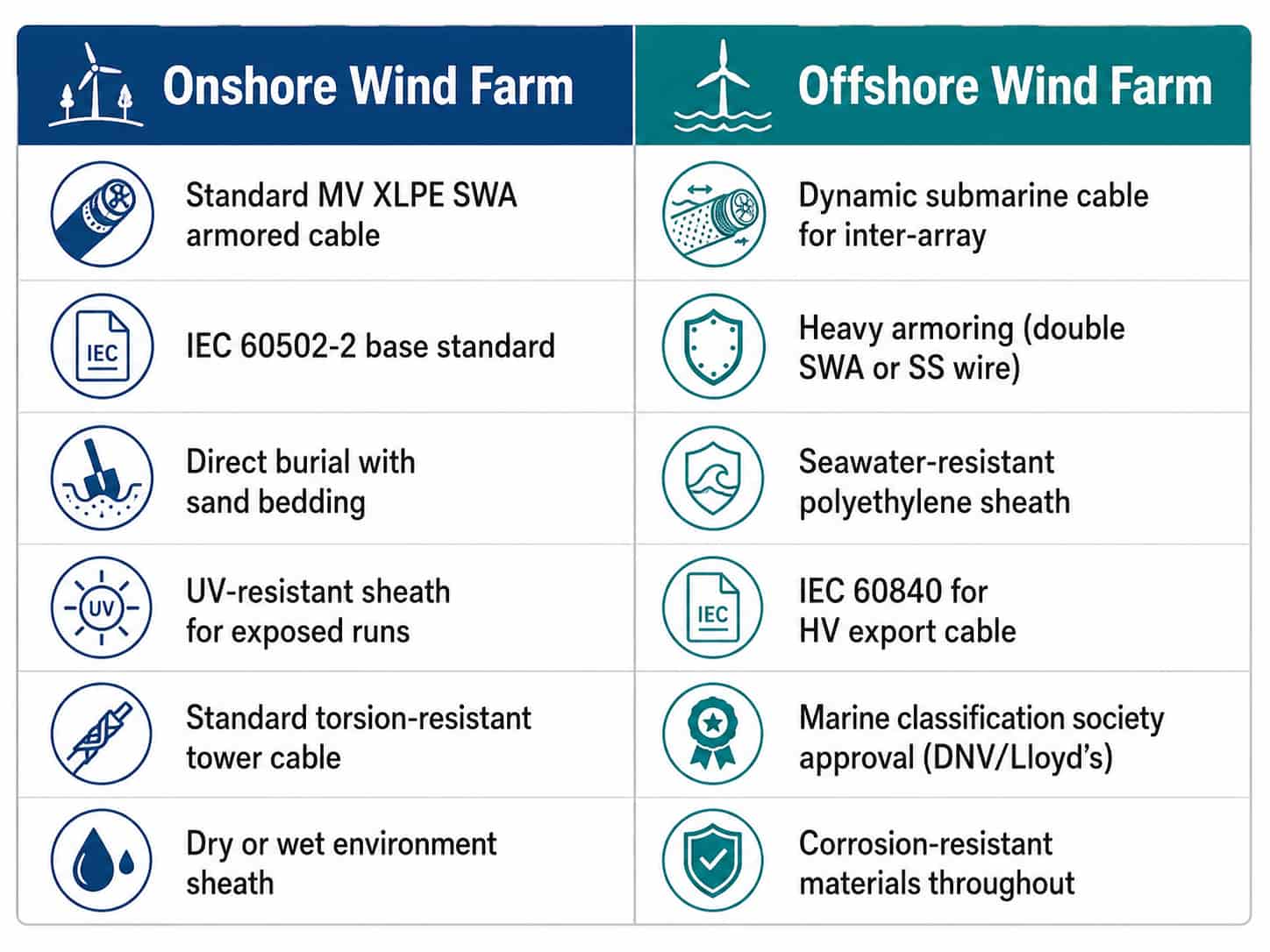 | Onshore Wind Farm | Offshore Wind Farm |
|---|---|
| Standard MV XLPE SWA armored cable | Dynamic submarine cable for inter-array |
| IEC IEC 60502-2 base standard | Heavy armoring (double SWA or SS wire) |
| Direct burial with sand bedding | Seawater-resistant polyethylene sheath |
| UV UV-resistant sheath for exposed runs | IEC IEC 60840 for HV export cable |
| Standard torsion-resistant tower cable | Marine classification society approval (DNV/Lloyd's) |
| Dry or wet environment sheath | Corrosion-resistant materials throughout |